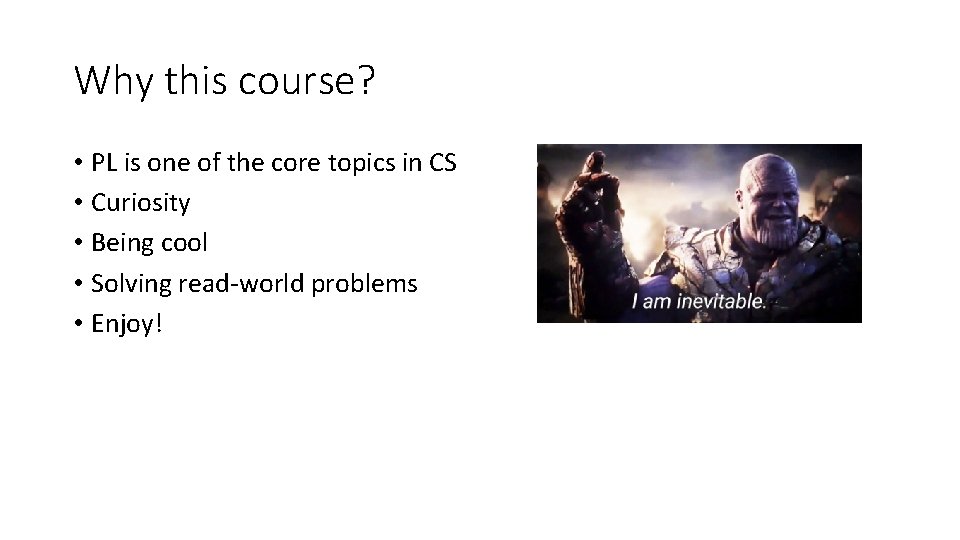 Why this course?

• PL is one of the core topics in CS
• Curiosity
• Being cool
• Solving read-world problems
• Enjoy!

I am inevitable.